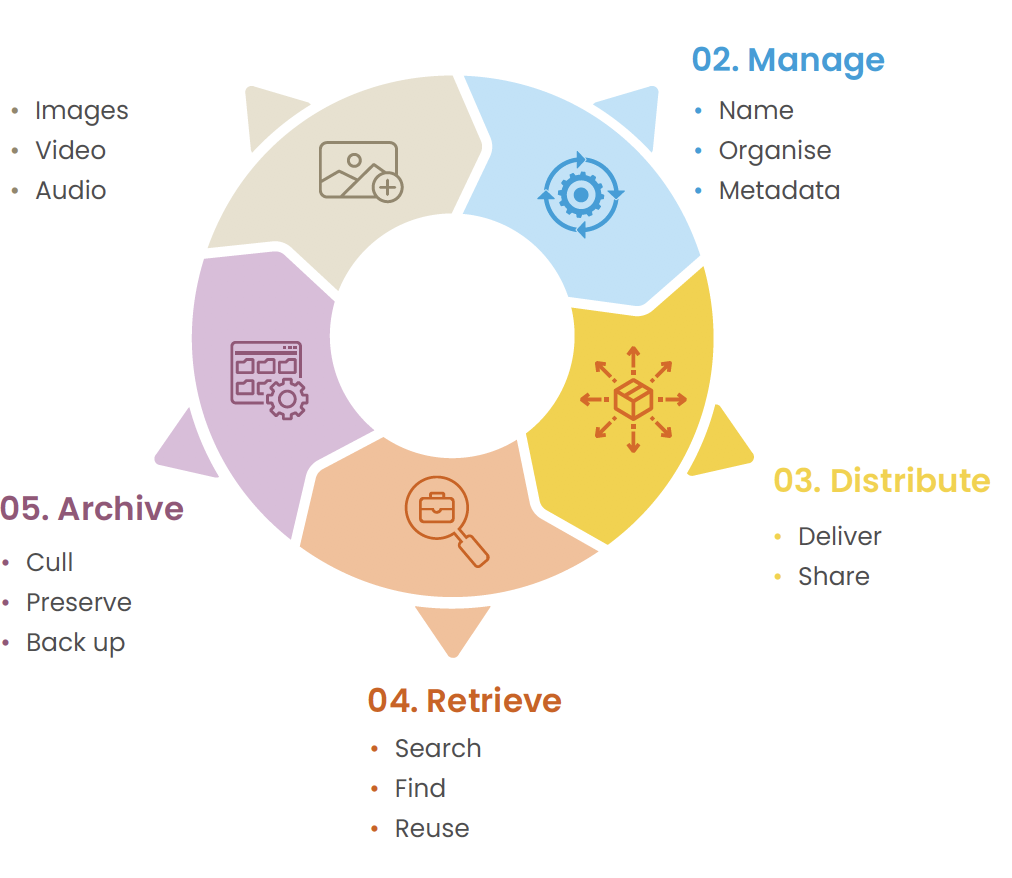 • Images
• Video
• Audio

02. Manage
• Name
• Organise
• Metadata

03. Distribute
• Deliver
• Share

04. Retrieve
• Search
• Find
• Reuse

05. Archive
• Cull
• Preserve
• Back up